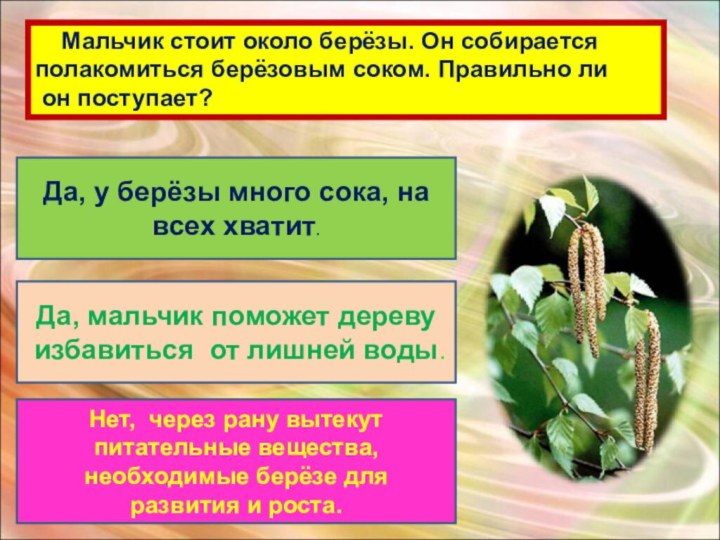 Мальчик стоит около берёзы. Он собирается полакомиться берёзовым соком. Правильно ли он поступает?

Да, у берёзы много сока, на всех хватит.

Да, мальчик поможет дереву избавиться от лишней воды.

Нет, через рану вытекут питательные вещества, необходимые берёзе для развития и роста.